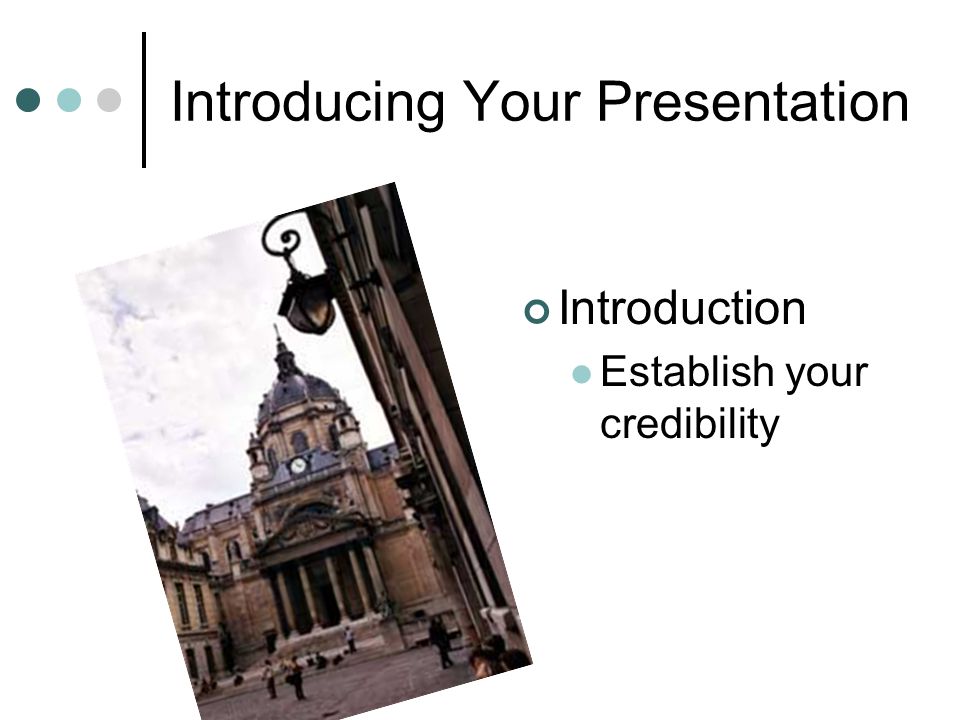 Introducing Your Presentation

Introduction
Establish your credibility